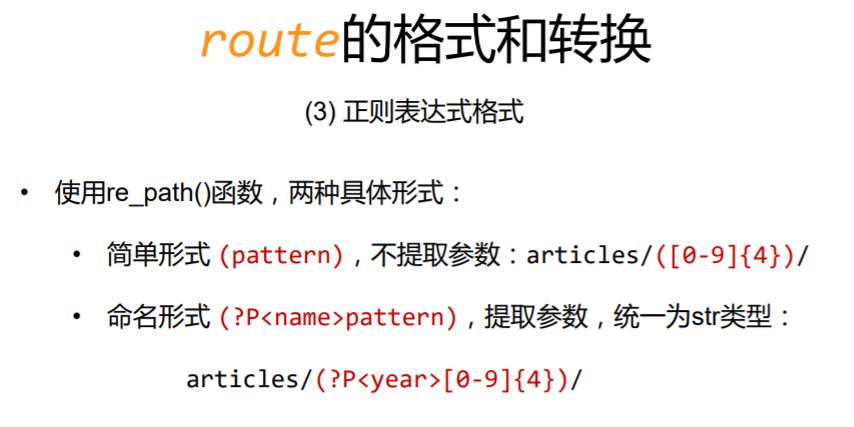 route的格式和转换

(3) 正则表达式格式

• 使用re_path()函数，两种具体形式：

• 简单形式 (pattern)，不提取参数：articles/([0-9]{4})/

• 命名形式 (?P<name>pattern)，提取参数，统一为str类型：

articles/(?P<year>[0-9]{4})/